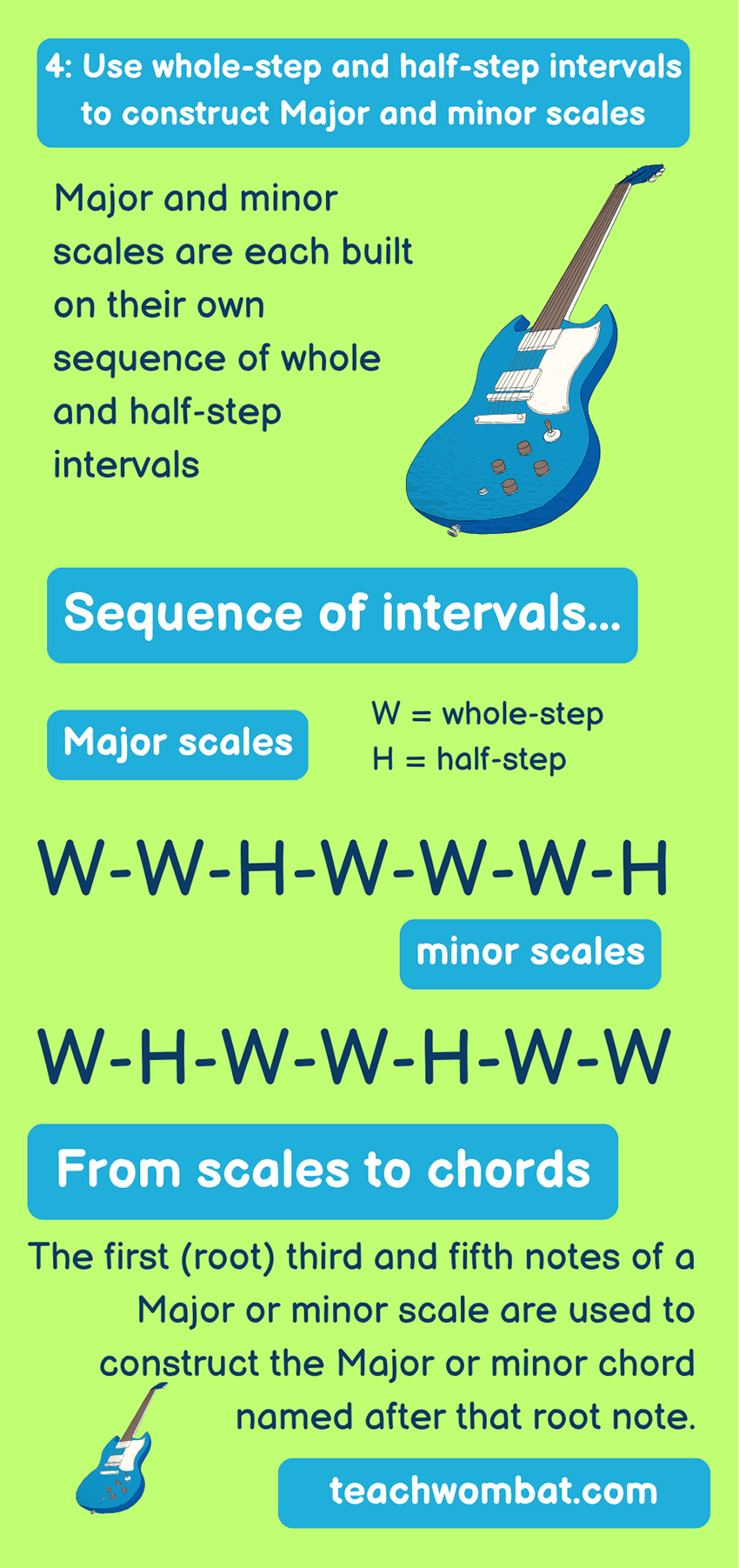 4: Use whole-step and half-step intervals to construct Major and minor scales

Major and minor scales are each built on their own sequence of whole and half-step intervals

Sequence of intervals...

Major scales

W = whole-step
H = half-step

W-W-H-W-W-W-H

minor scales

W-H-W-W-H-W-W

From scales to chords

The first (root) third and fifth notes of a Major or minor scale are used to construct the Major or minor chord named after that root note.

teachwombat.com